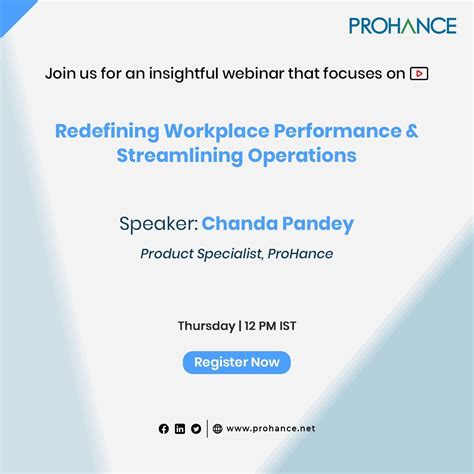 PROHANCE

Join us for an insightful webinar that focuses on

Redefining Workplace Performance & Streamlining Operations

Speaker: Chanda Pandey

Product Specialist, ProHance

Thursday | 12 PM IST

Register Now

www.prohance.net